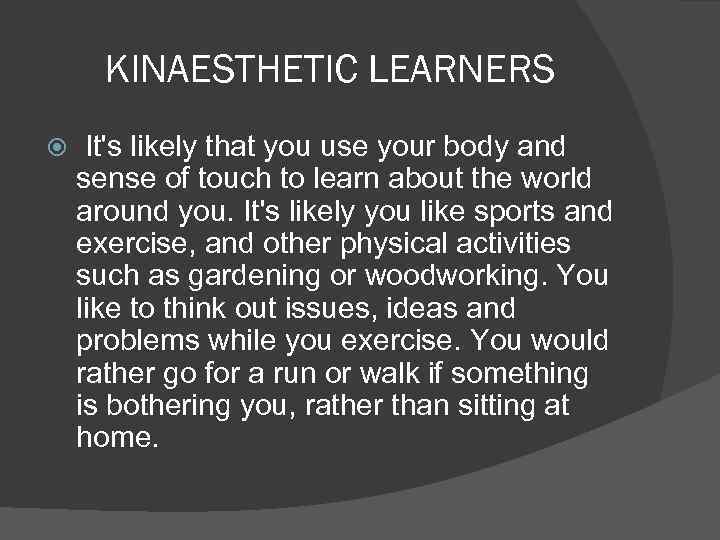 KINAESTHETIC LEARNERS

It's likely that you use your body and sense of touch to learn about the world around you. It's likely you like sports and exercise, and other physical activities such as gardening or woodworking. You like to think out issues, ideas and problems while you exercise. You would rather go for a run or walk if something is bothering you, rather than sitting at home.